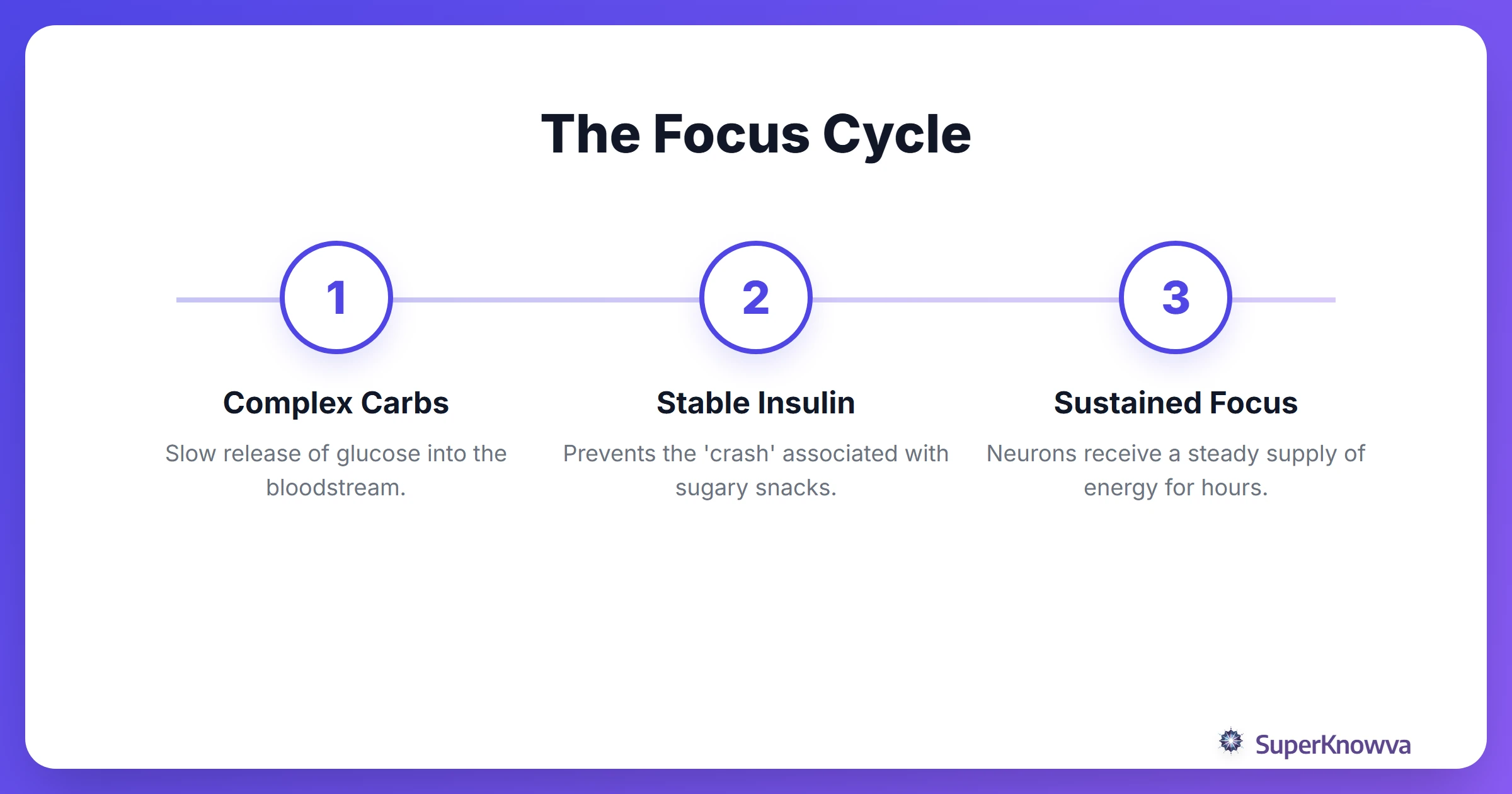 The Focus Cycle

1

Complex Carbs

Slow release of glucose into the bloodstream.

2

Stable Insulin

Prevents the 'crash' associated with sugary snacks.

3

Sustained Focus

Neurons receive a steady supply of energy for hours.

SuperKnowva